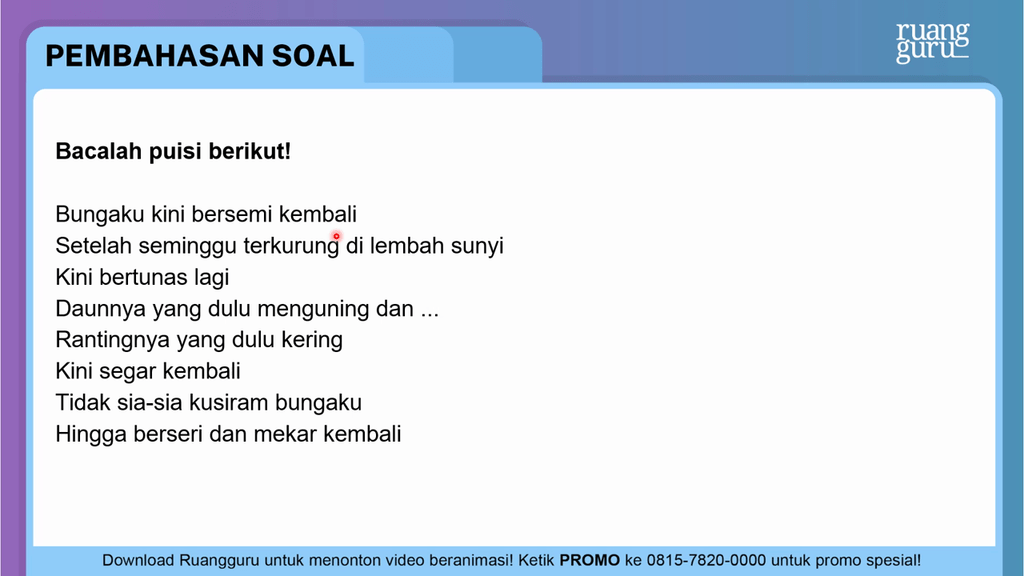 PEMBAHASAN SOAL

ruang guru

Bacalah puisi berikut!

Bungaku kini bersemi kembali
Setelah seminggu terkurung di lembah sunyi
Kini bertunas lagi
Daunnya yang dulu menguning dan ...
Rantingnya yang dulu kering
Kini segar kembali
Tidak sia-sia kusiram bungaku
Hingga berseri dan mekar kembali

Download Ruangguru untuk menonton video beranimasi! Ketik PROMO ke 0815-7820-0000 untuk promo spesial!